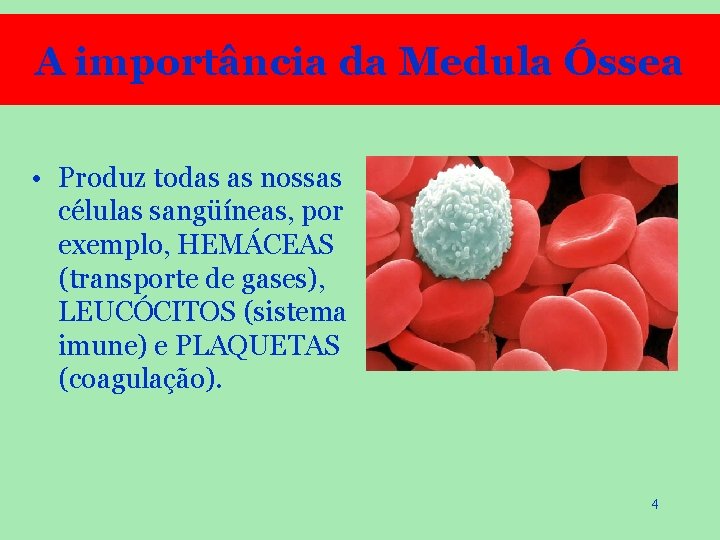 A importância da Medula Óssea

• Produz todas as nossas células sangüíneas, por exemplo, HEMÁCEAS (transporte de gases), LEUCÓCITOS (sistema imune) e PLAQUETAS (coagulação).

4